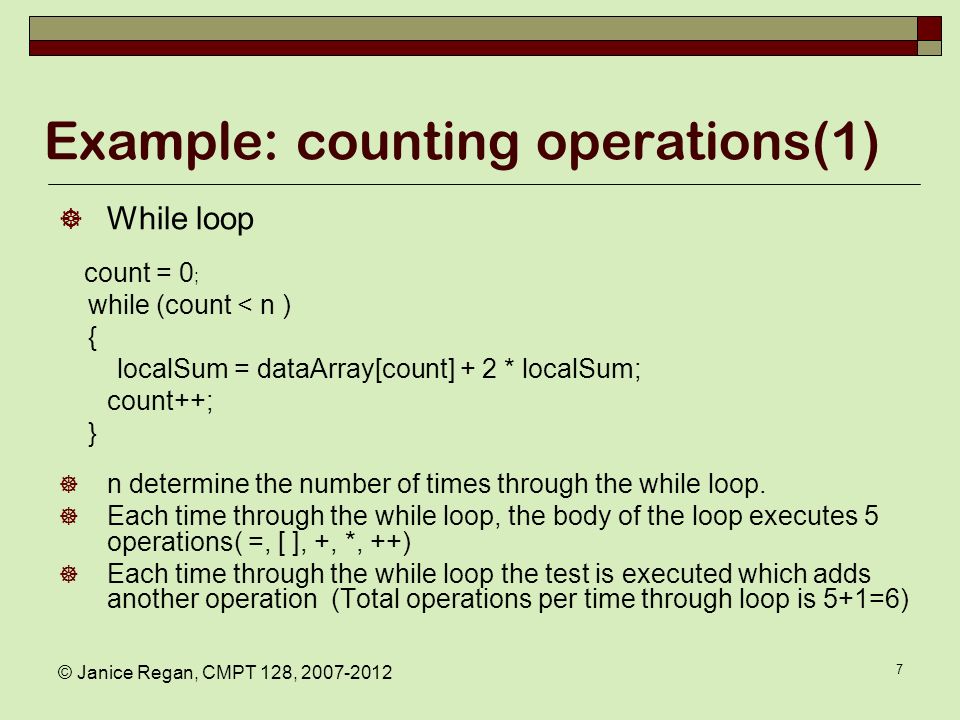 Example: counting operations(1)

While loop

count = 0;
while (count < n )
{
localSum = dataArray[count] + 2 * localSum;
count++;
}

n determine the number of times through the while loop.

Each time through the while loop, the body of the loop executes 5 operations( =, [ ], +, *, ++)

Each time through the while loop the test is executed which adds another operation (Total operations per time through loop is 5+1=6)

© Janice Regan, CMPT 128, 2007-2012

7